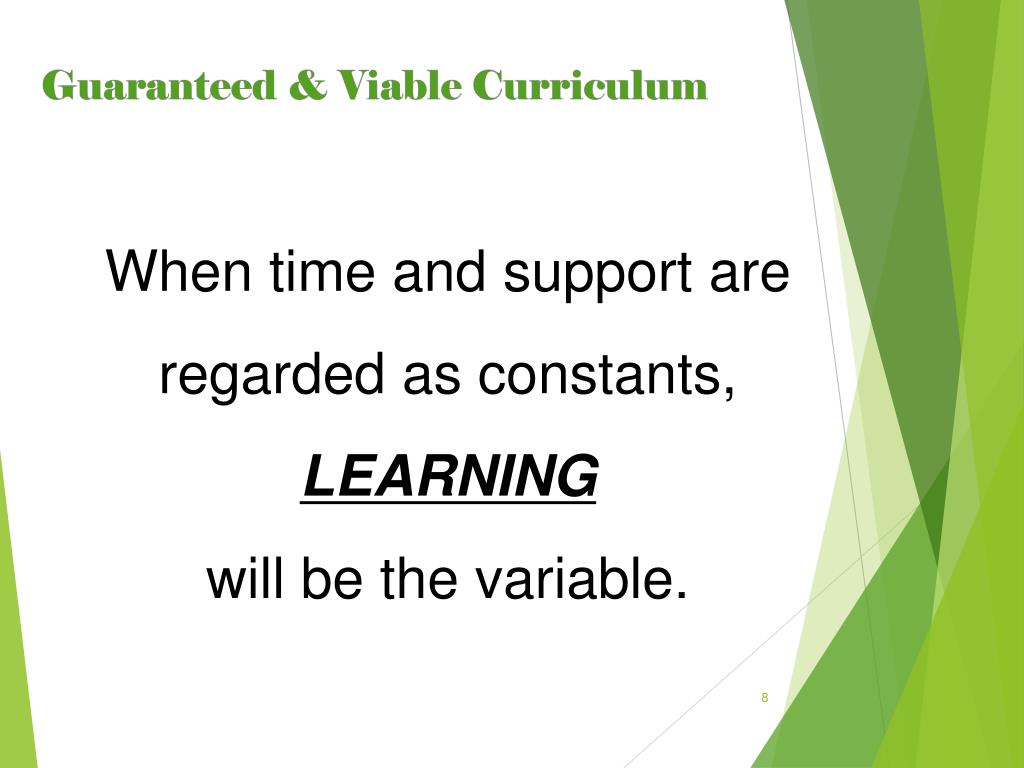 Guaranteed & Viable Curriculum

When time and support are regarded as constants,

LEARNING

will be the variable.

8